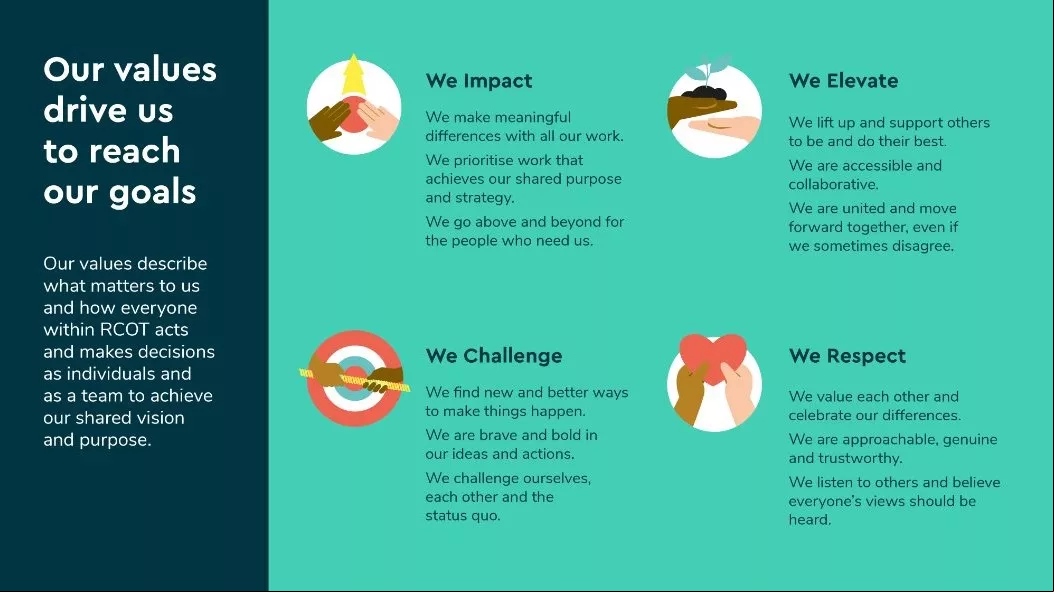 Our values drive us to reach our goals

Our values describe what matters to us and how everyone within RCOT acts and makes decisions as individuals and as a team to achieve our shared vision and purpose.

We Impact

We make meaningful differences with all our work.

We prioritise work that achieves our shared purpose and strategy.

We go above and beyond for the people who need us.

We Elevate

We lift up and support others to be and do their best.

We are accessible and collaborative.

We are united and move forward together, even if we sometimes disagree.

We Challenge

We find new and better ways to make things happen.

We are brave and bold in our ideas and actions.

We challenge ourselves, each other and the status quo.

We Respect

We value each other and celebrate our differences.

We are approachable, genuine and trustworthy.

We listen to others and believe everyone's views should be heard.